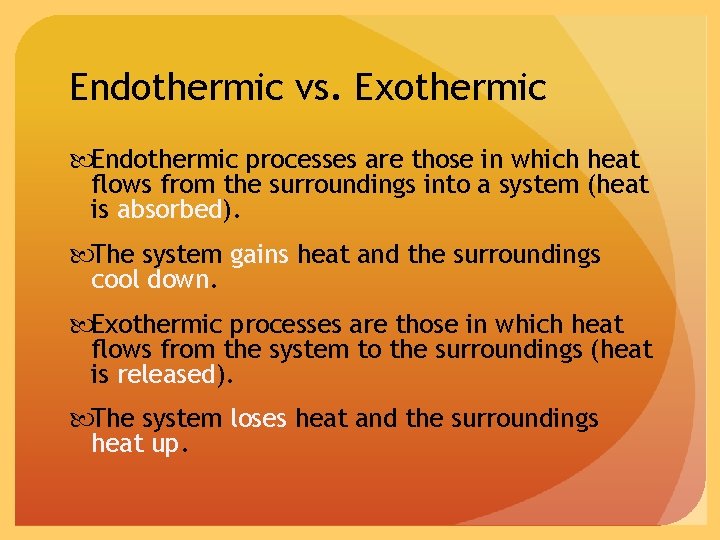 Endothermic vs. Exothermic

Endothermic processes are those in which heat flows from the surroundings into a system (heat is absorbed).

The system gains heat and the surroundings cool down.

Exothermic processes are those in which heat flows from the system to the surroundings (heat is released).

The system loses heat and the surroundings heat up.